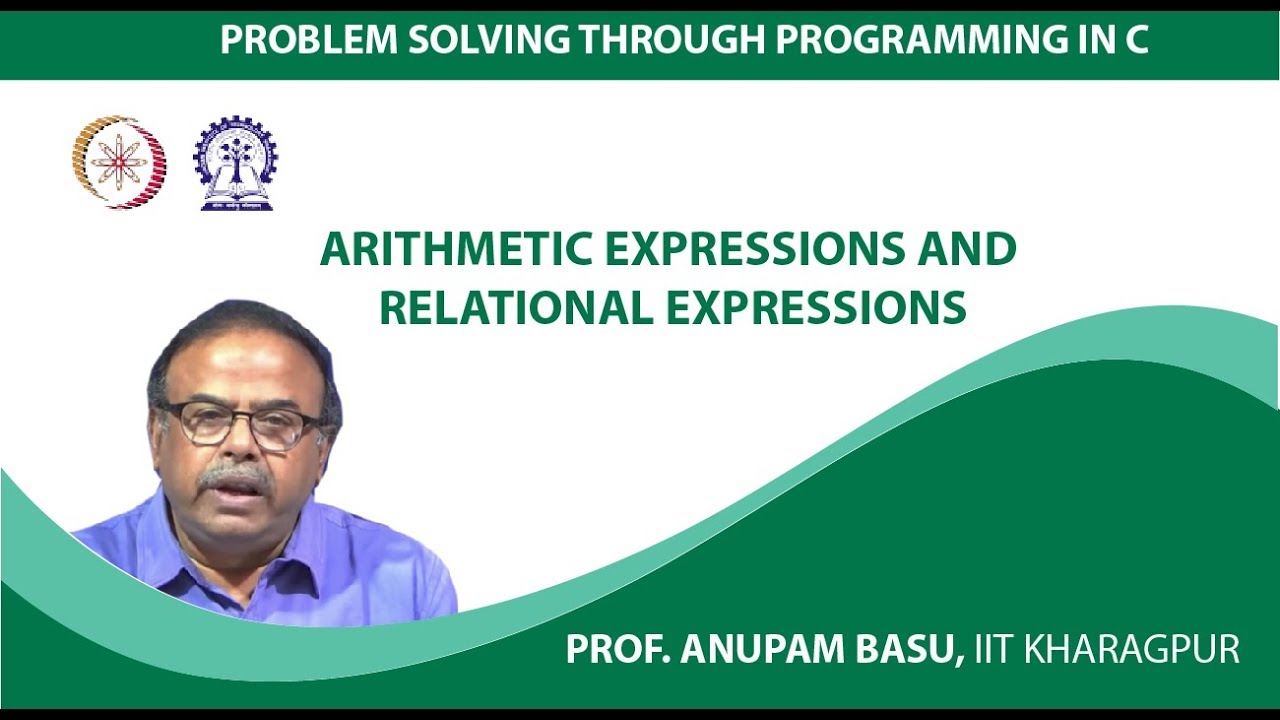 PROBLEM SOLVING THROUGH PROGRAMMING IN C

ARITHMETIC EXPRESSIONS AND RELATIONAL EXPRESSIONS

PROF. ANUPAM BASU, IIT KHARAGPUR